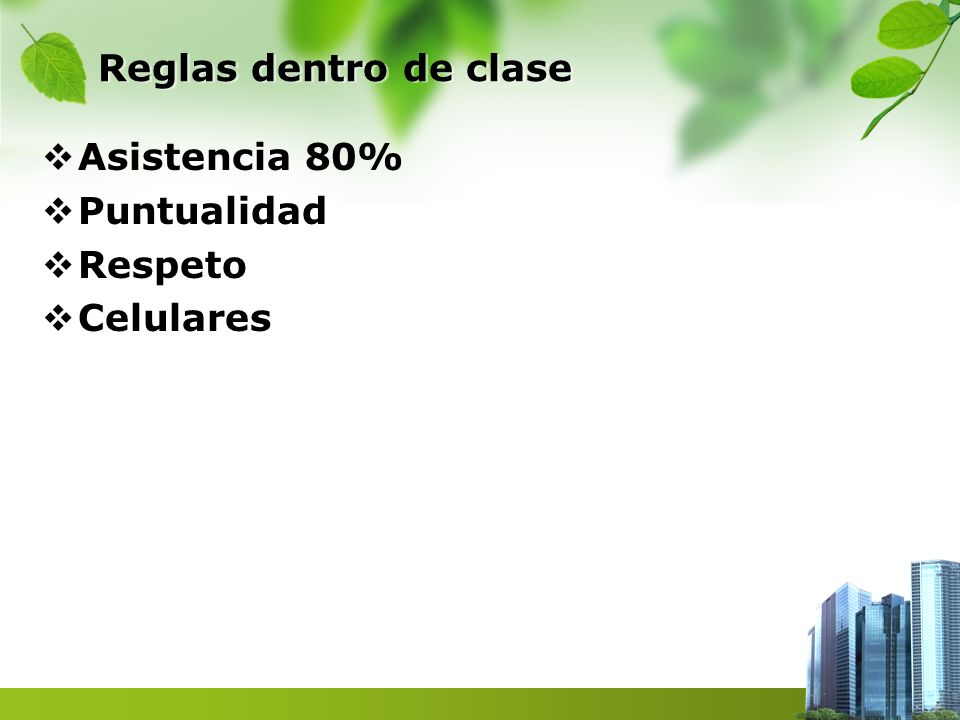 Reglas dentro de clase

❖ Asistencia 80%
❖ Puntualidad
❖ Respeto
❖ Celulares